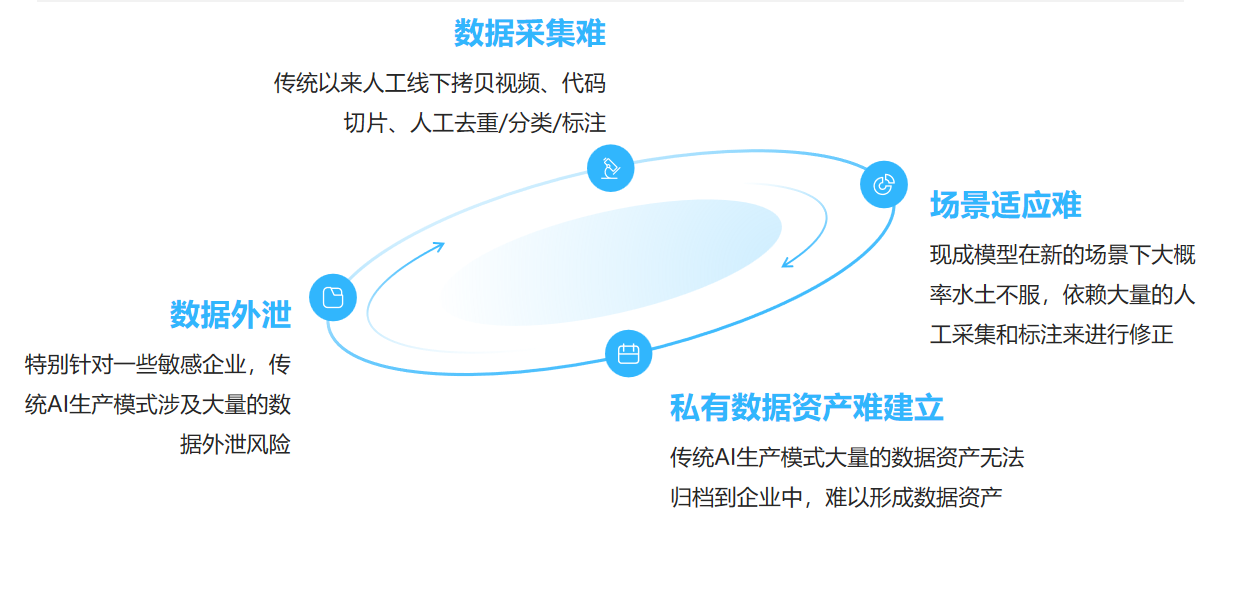 数据采集难

传统以来人工线下拷贝视频、代码切片、人工去重/分类/标注

场景适应难

现成模型在新的场景下大概率水土不服，依赖大量的人工采集和标注来进行修正

数据外泄

特别针对一些敏感企业，传统AI生产模式涉及大量的数据外泄风险

私有数据资产难建立

传统AI生产模式大量的数据资产无法归档到企业中，难以形成数据资产